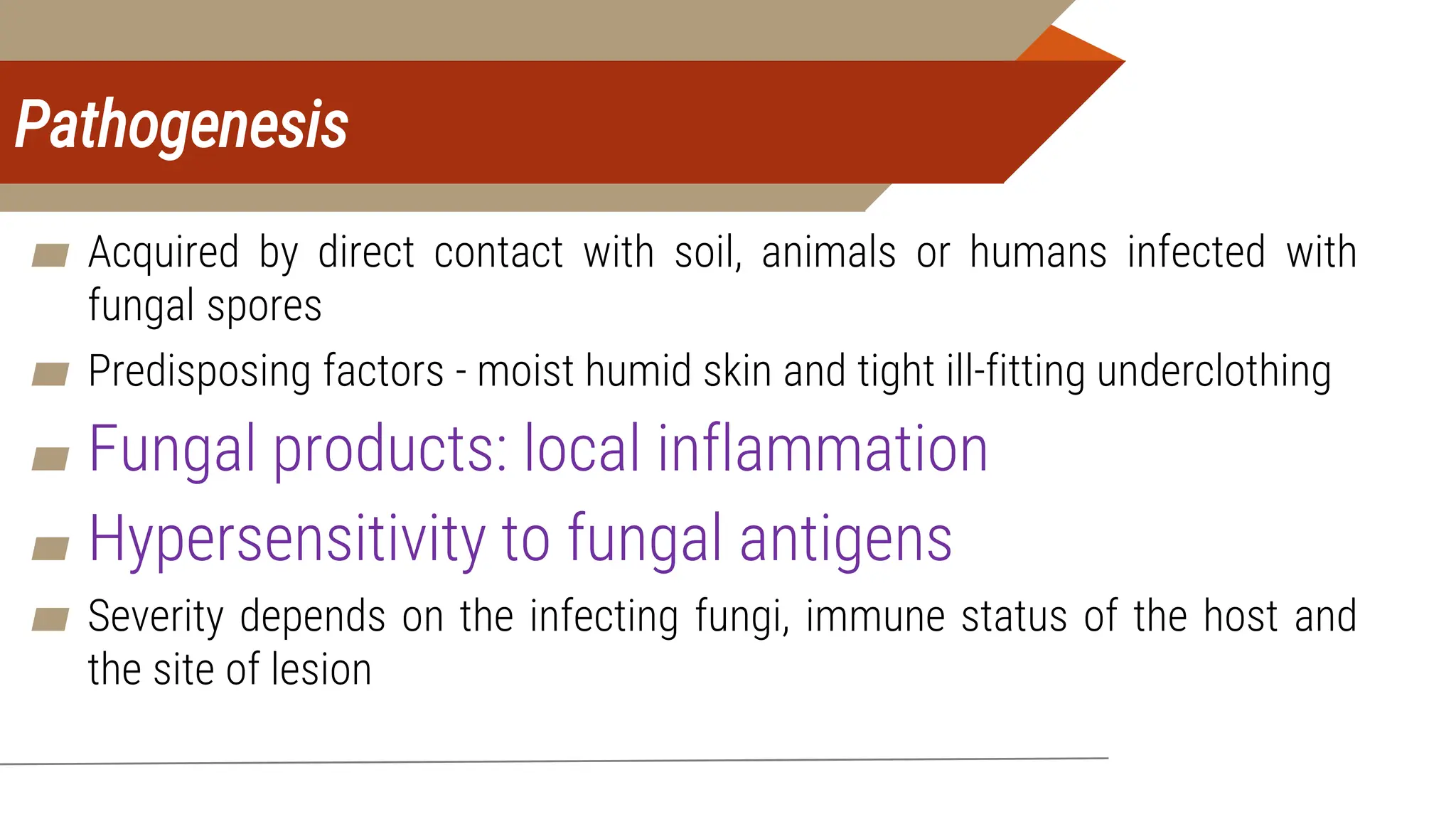 Pathogenesis

Acquired by direct contact with soil, animals or humans infected with fungal spores

Predisposing factors - moist humid skin and tight ill-fitting underclothing

Fungal products: local inflammation

Hypersensitivity to fungal antigens

Severity depends on the infecting fungi, immune status of the host and the site of lesion